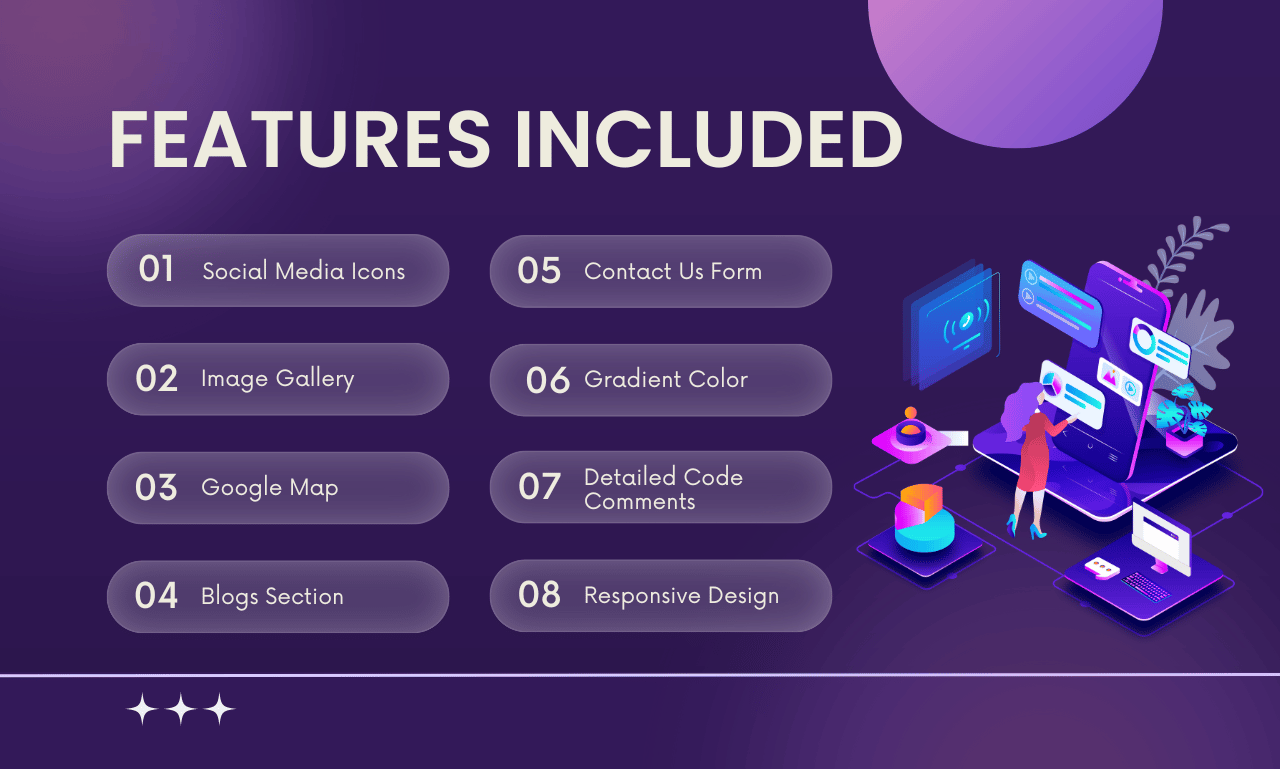 FEATURES INCLUDED

01 Social Media Icons

02 Image Gallery

03 Google Map

04 Blogs Section

05 Contact Us Form

06 Gradient Color

07 Detailed Code Comments

08 Responsive Design